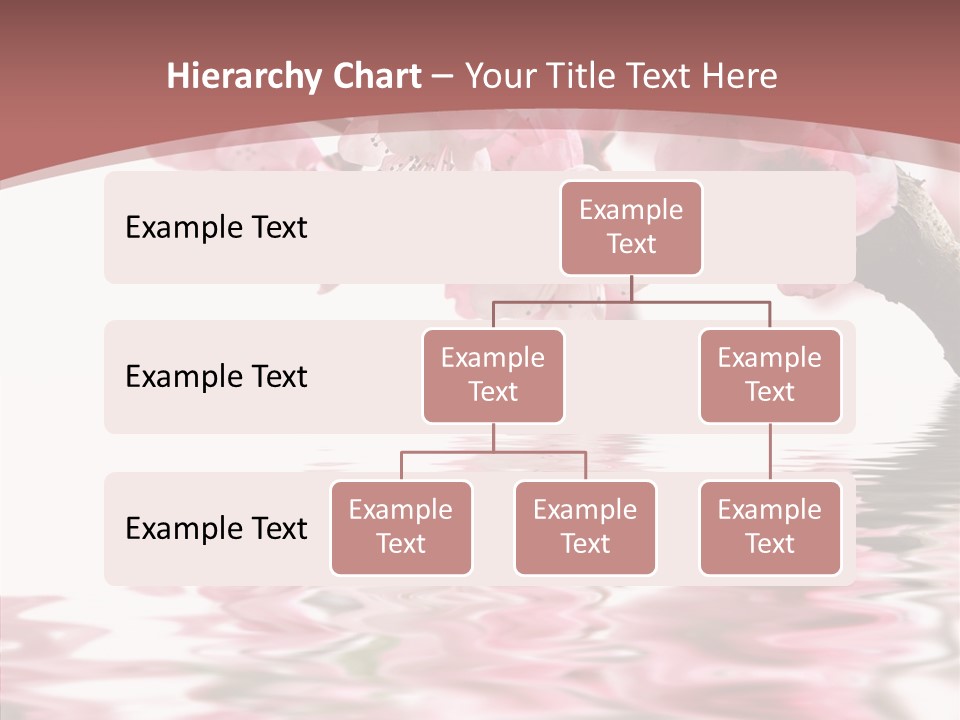 Hierarchy Chart – Your Title Text Here

Example Text

Example Text

Example Text

Example Text

Example Text

Example Text

Example Text

Example Text

Example Text